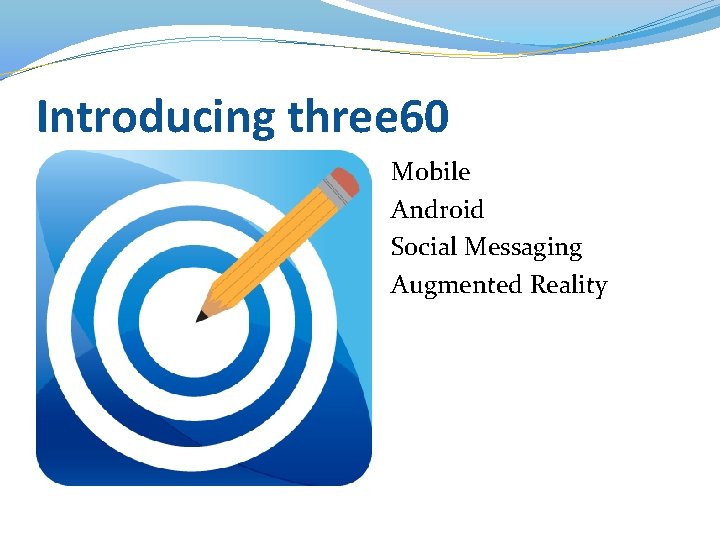 Introducing three60

Mobile
Android
Social Messaging
Augmented Reality